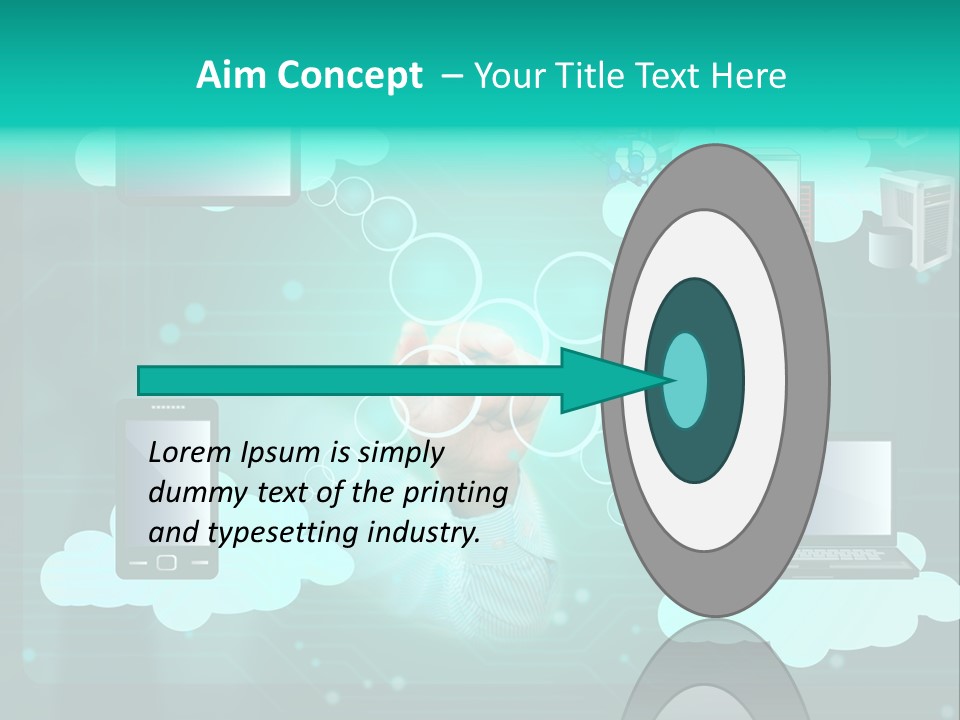 Aim Concept – Your Title Text Here

Lorem Ipsum is simply dummy text of the printing and typesetting industry.